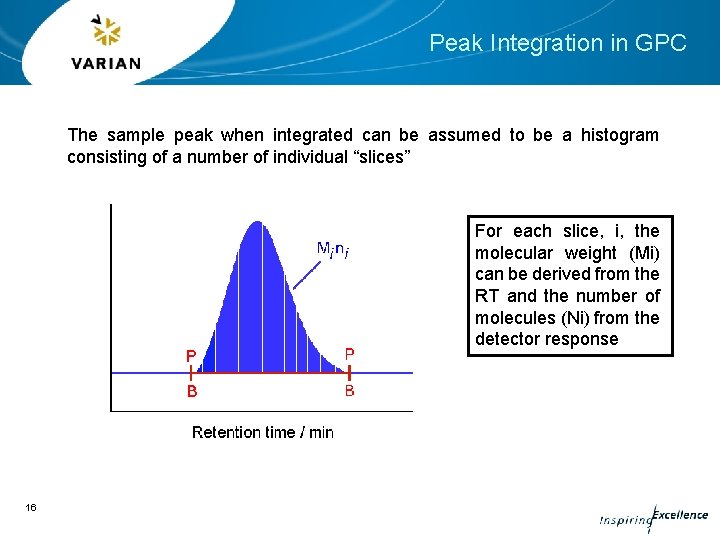 VARIAN

Peak Integration in GPC

The sample peak when integrated can be assumed to be a histogram consisting of a number of individual “slices”

$M_i n_i$

P
B
P
B

Retention time / min

For each slice, i, the molecular weight (Mi) can be derived from the RT and the number of molecules (Ni) from the detector response

16

Inspiring Excellence